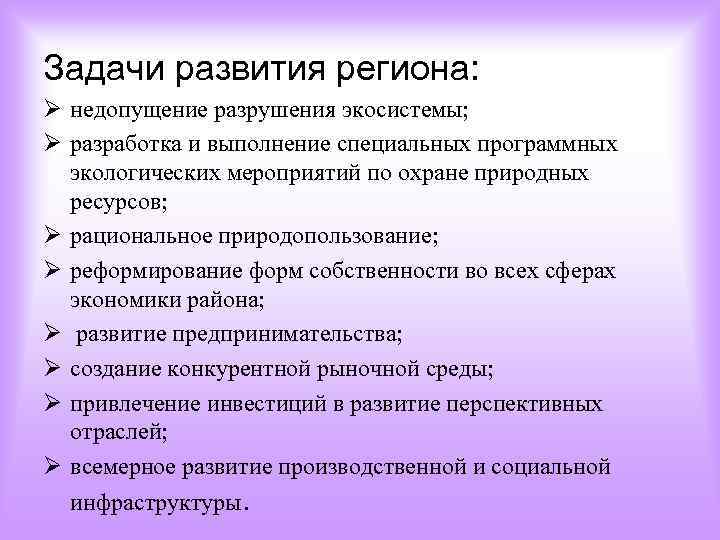 Задачи развития региона:

➢ недопущение разрушения экосистемы;

➢ разработка и выполнение специальных программных экологических мероприятий по охране природных ресурсов;

➢ рациональное природопользование;

➢ реформирование форм собственности во всех сферах экономики района;

➢ развитие предпринимательства;

➢ создание конкурентной рыночной среды;

➢ привлечение инвестиций в развитие перспективных отраслей;

➢ всемерное развитие производственной и социальной инфраструктуры.